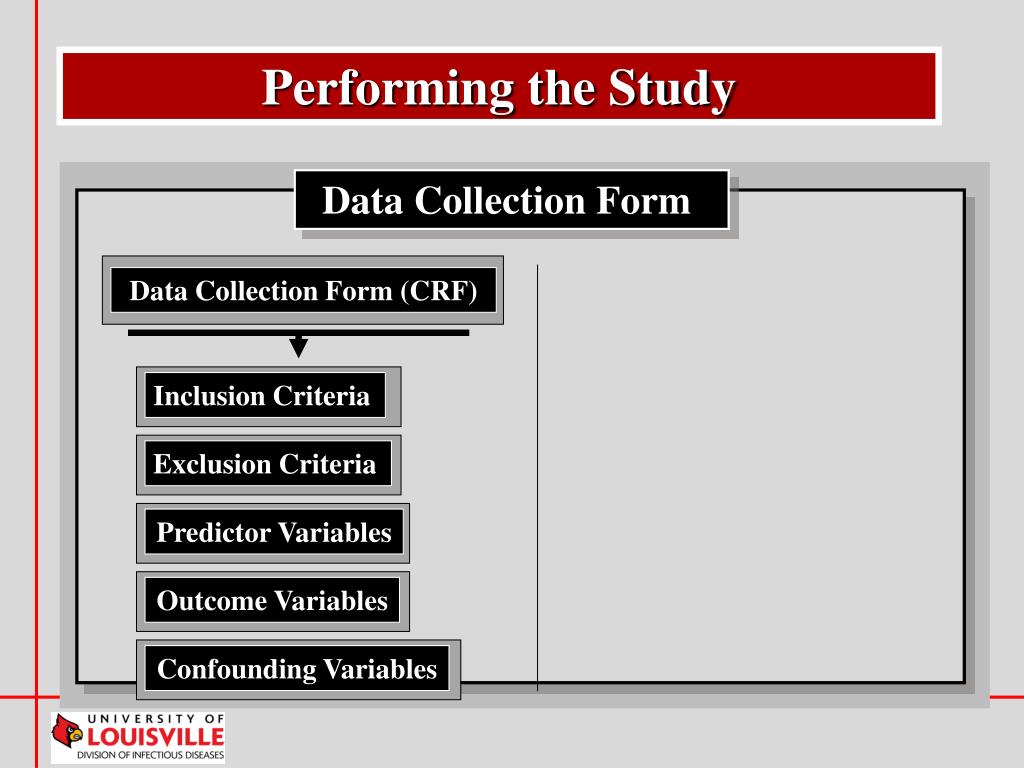 Performing the Study

Data Collection Form

Data Collection Form (CRF)

Inclusion Criteria

Exclusion Criteria

Predictor Variables

Outcome Variables

Confounding Variables

UNIVERSITY OF
LOUISVILLE
DIVISION OF INFECTIOUS DISEASES